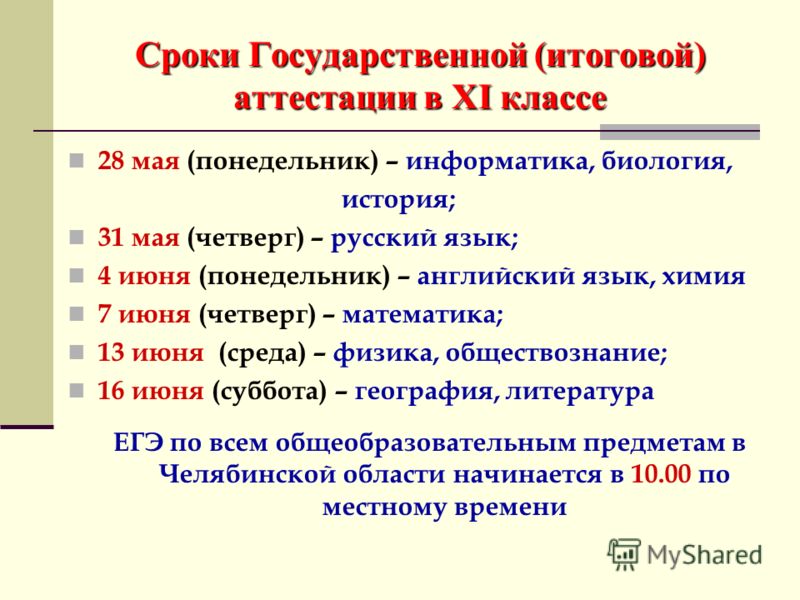 Сроки Государственной (итоговой) аттестации в XI классе

28 мая (понедельник) – информатика, биология, история;

31 мая (четверг) – русский язык;

4 июня (понедельник) – английский язык, химия

7 июня (четверг) – математика;

13 июня (среда) – физика, обществознание;

16 июня (суббота) – география, литература

ЕГЭ по всем общеобразовательным предметам в Челябинской области начинается в 10.00 по местному времени

MyShared